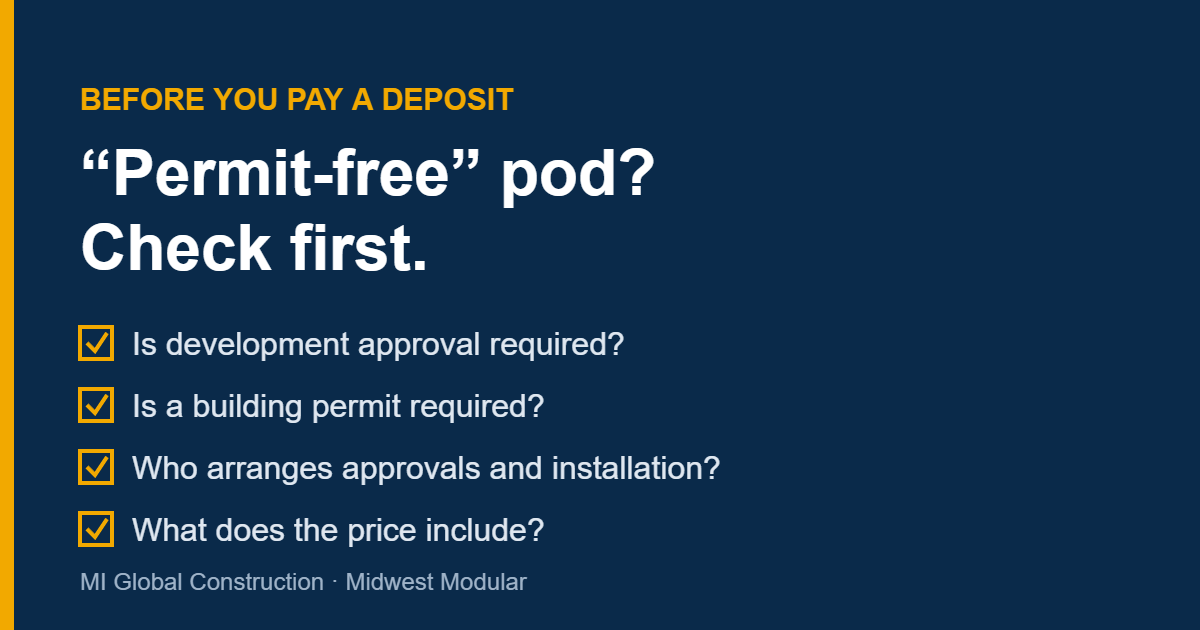 BEFORE YOU PAY A DEPOSIT

"Permit-free" pod?
Check first.

☑ Is development approval required?
☑ Is a building permit required?
☑ Who arranges approvals and installation?
☑ What does the price include?

MI Global Construction · Midwest Modular